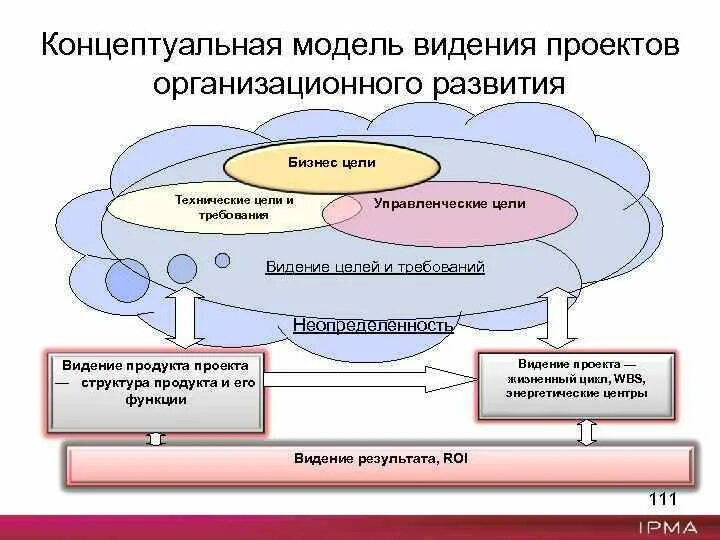 Концептуальная модель видения проектов организационного развития

Бизнес цели

Технические цели и требования

Управленческие цели

Видение целей и требований

Неопределенность

Видение продукта проекта — структура продукта и его функции

Видение проекта — жизненный цикл, WBS, энергетические центры

Видение результата, ROI

111

IPMA